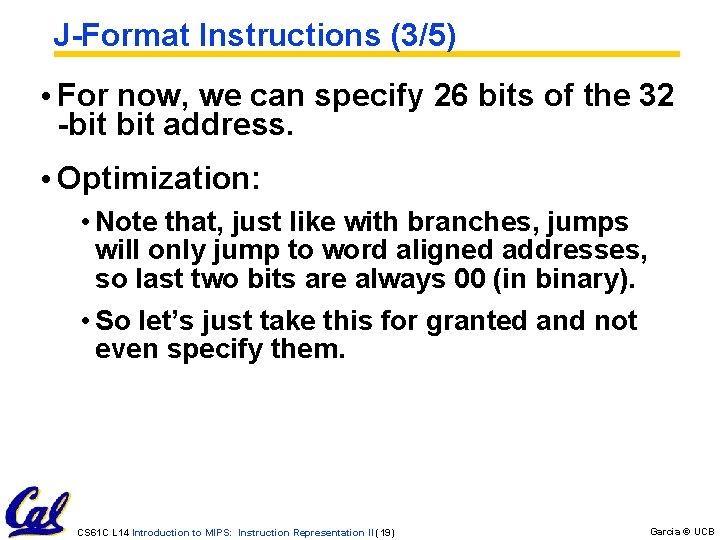 J-Format Instructions (3/5)

• For now, we can specify 26 bits of the 32 -bit bit address.

• Optimization:

• Note that, just like with branches, jumps will only jump to word aligned addresses, so last two bits are always 00 (in binary).

• So let's just take this for granted and not even specify them.

Cal

CS61C L14 Introduction to MIPS: Instruction Representation II (19)

Garcia © UCB